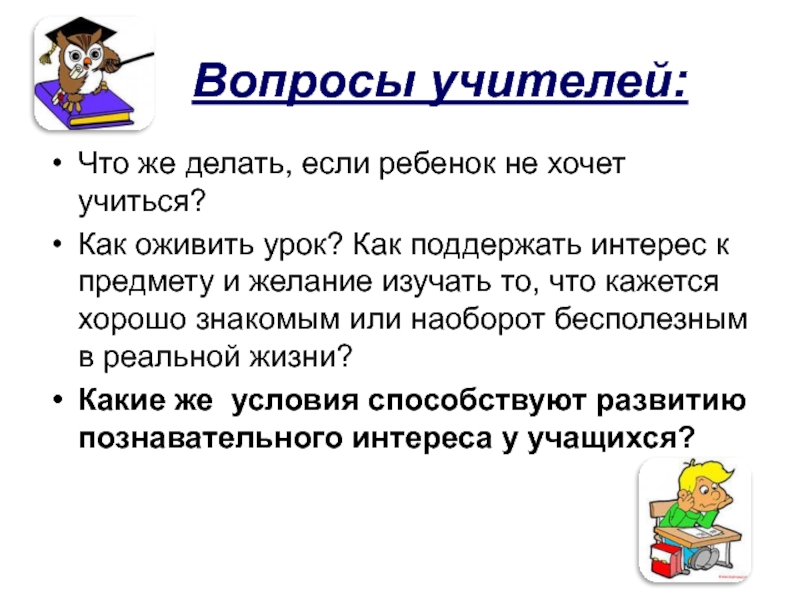 Вопросы учителей:

• Что же делать, если ребенок не хочет учиться?

• Как оживить урок? Как поддержать интерес к предмету и желание изучать то, что кажется хорошо знакомым или наоборот бесполезным в реальной жизни?

• Какие же  условия способствуют развитию познавательного интереса у учащихся?